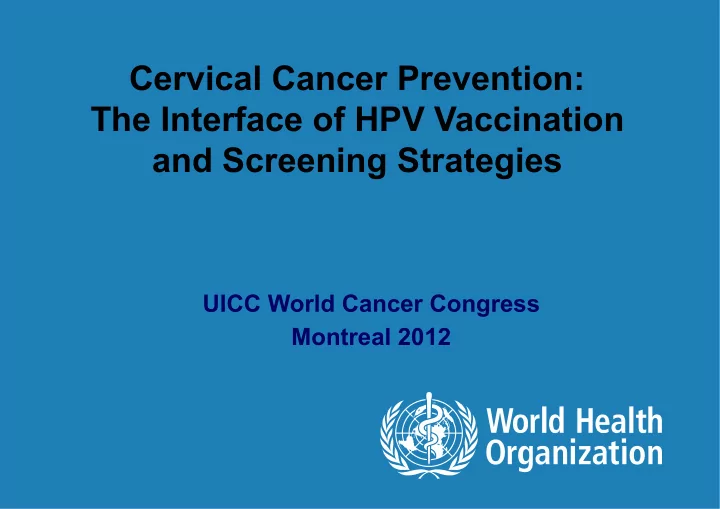 Cervical Cancer Prevention: The Interface of HPV Vaccination and Screening Strategies

UICC World Cancer Congress
Montreal 2012

World Health Organization